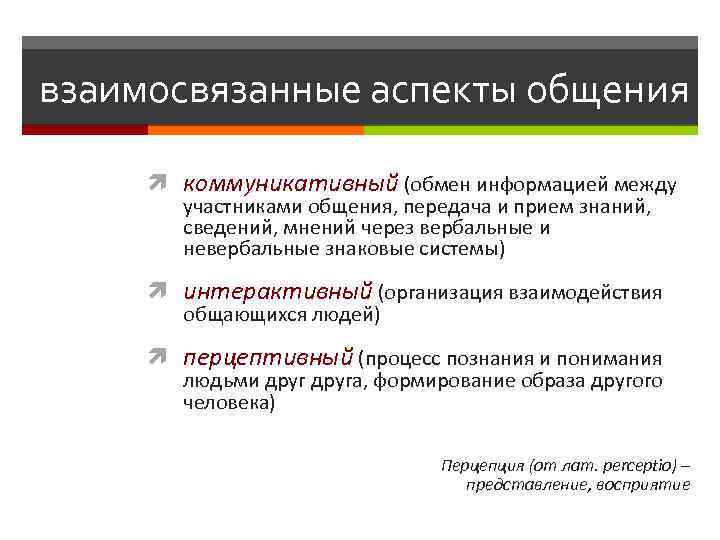 взаимосвязанные аспекты общения

коммуникативный (обмен информацией между участниками общения, передача и прием знаний, сведений, мнений через вербальные и невербальные знаковые системы)

интерактивный (организация взаимодействия общающихся людей)

перцептивный (процесс познания и понимания людьми друг друга, формирование образа другого человека)

Перцепция (от лат. perceptio) – представление, восприятие